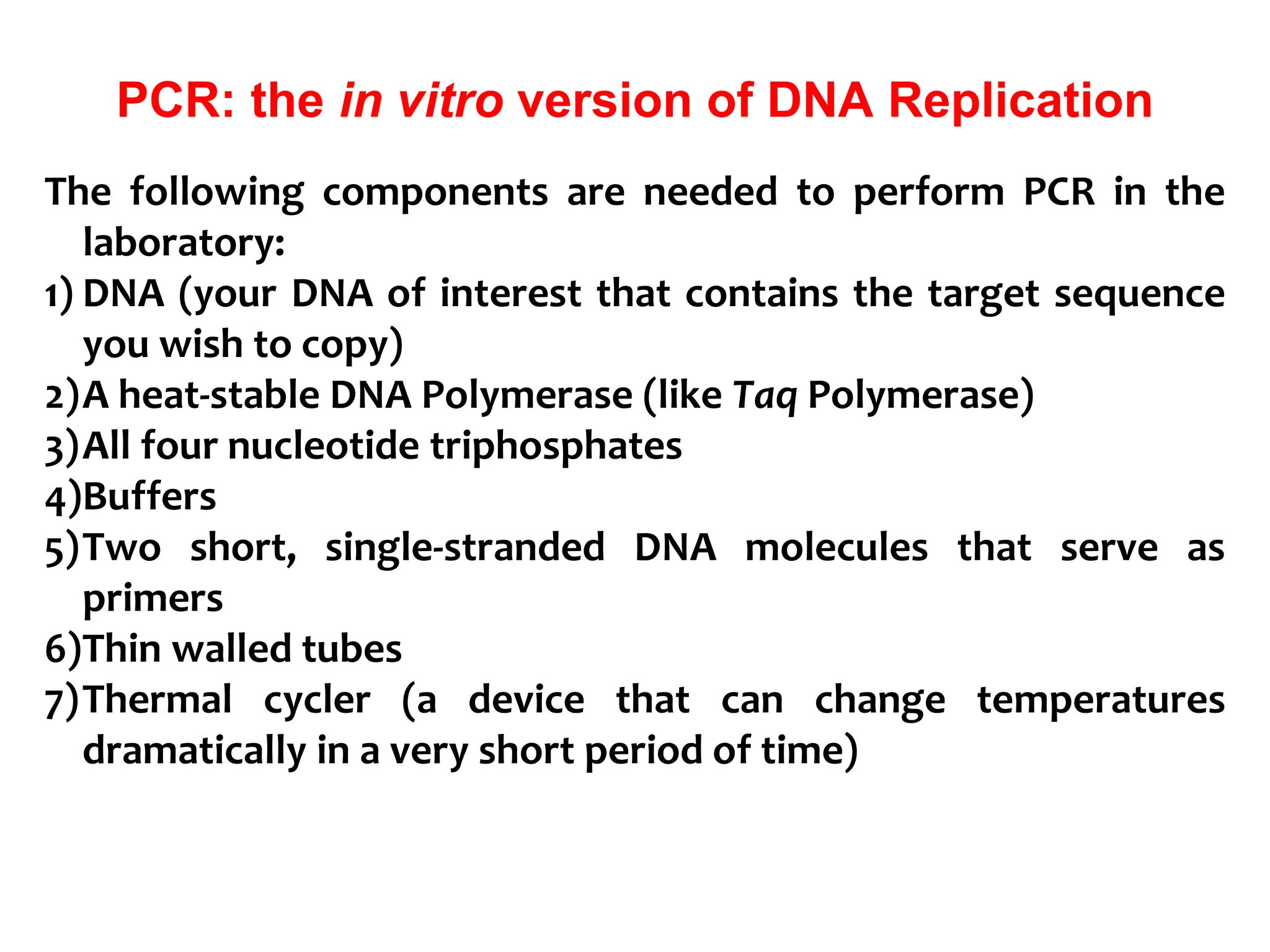 PCR: the in vitro version of DNA Replication

The following components are needed to perform PCR in the laboratory:

1) DNA (your DNA of interest that contains the target sequence you wish to copy)
2)A heat-stable DNA Polymerase (like Taq Polymerase)
3)All four nucleotide triphosphates
4)Buffers
5)Two short, single-stranded DNA molecules that serve as primers
6)Thin walled tubes
7)Thermal cycler (a device that can change temperatures dramatically in a very short period of time)